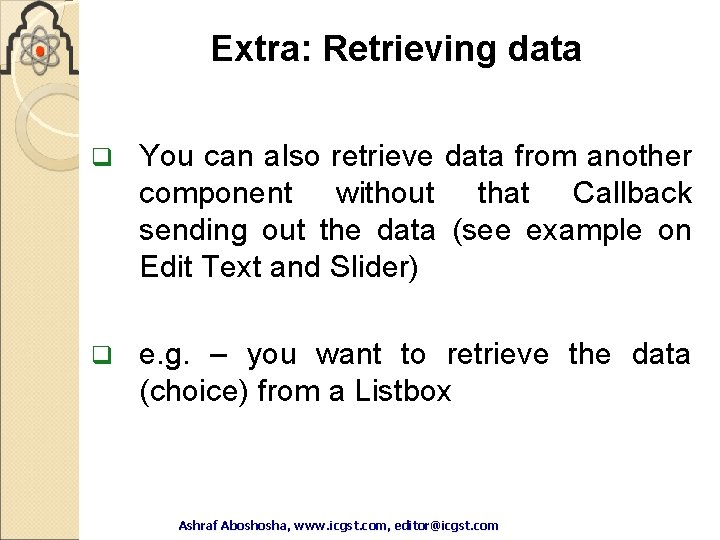 Extra: Retrieving data

❑ You can also retrieve data from another component without that Callback sending out the data (see example on Edit Text and Slider)

❑ e.g. – you want to retrieve the data (choice) from a Listbox

Ashraf Aboshosha, www.icgst.com, editor@icgst.com